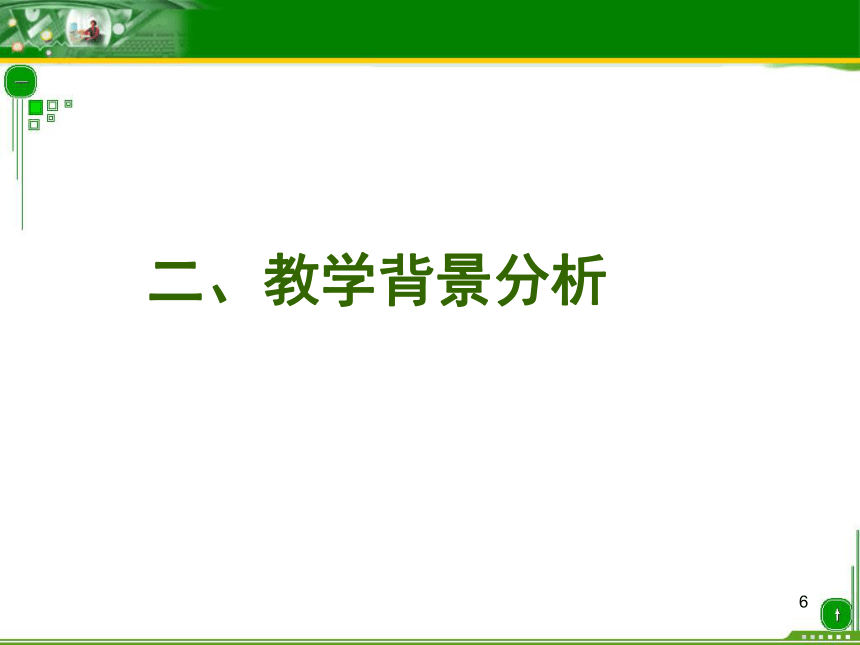 二、教学背景分析

6